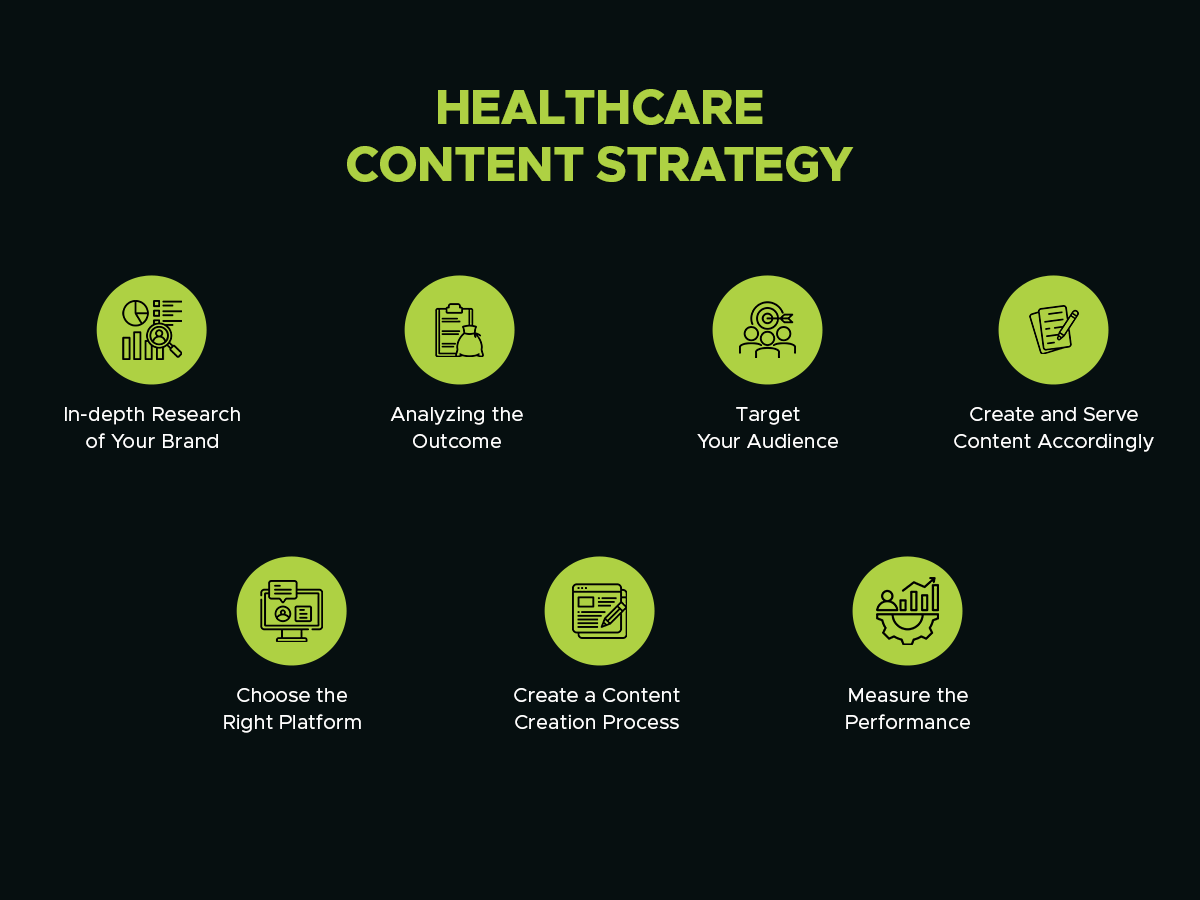 HEALTHCARE CONTENT STRATEGY

In-depth Research of Your Brand

Analyzing the Outcome

Target Your Audience

Create and Serve Content Accordingly

Choose the Right Platform

Create a Content Creation Process

Measure the Performance